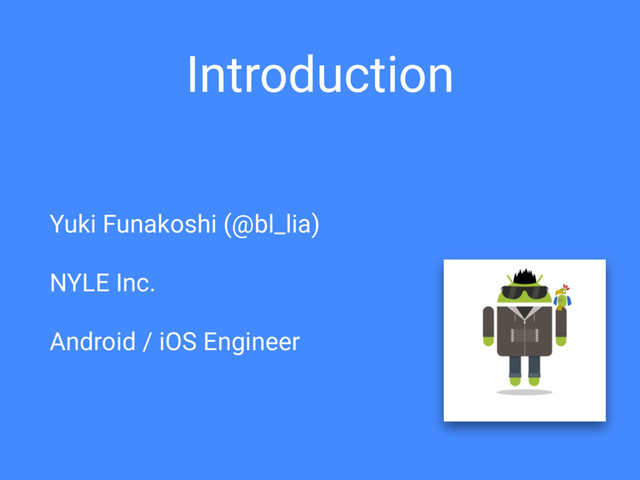 Introduction

Yuki Funakoshi (@bl_lia)

NYLE Inc.

Android / iOS Engineer